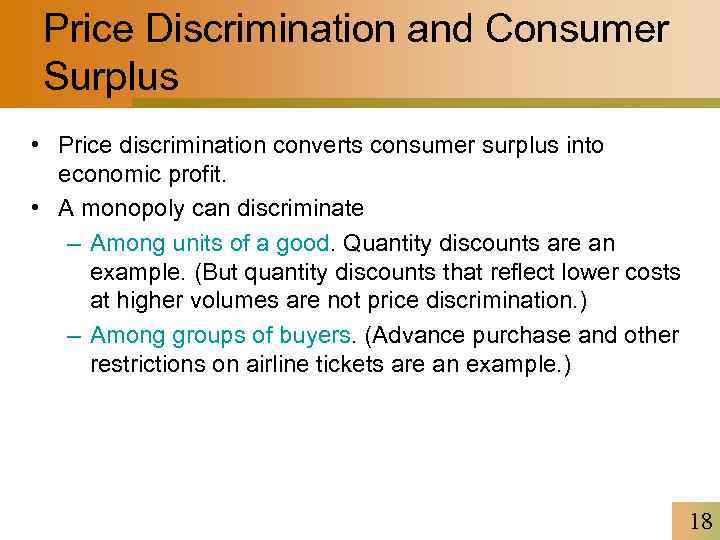 Price Discrimination and Consumer Surplus

• Price discrimination converts consumer surplus into economic profit.

• A monopoly can discriminate

– Among units of a good. Quantity discounts are an example. (But quantity discounts that reflect lower costs at higher volumes are not price discrimination.)

– Among groups of buyers. (Advance purchase and other restrictions on airline tickets are an example.)

18